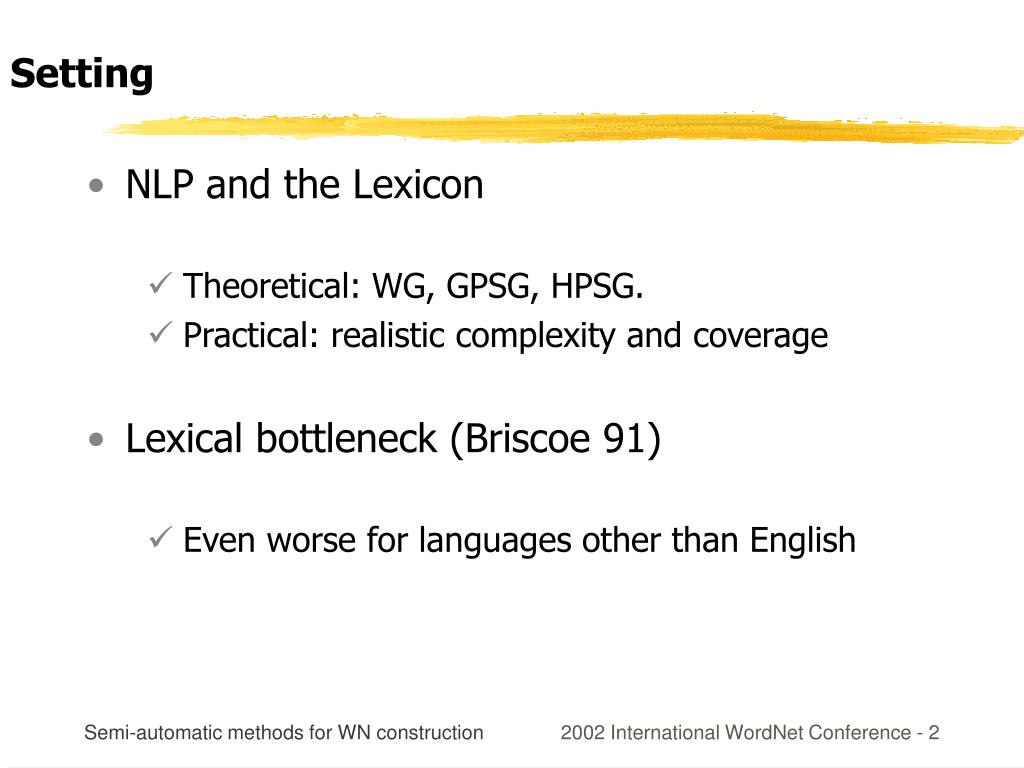 Setting

• NLP and the Lexicon

✓ Theoretical: WG, GPSG, HPSG.
✓ Practical: realistic complexity and coverage

• Lexical bottleneck (Briscoe 91)

✓ Even worse for languages other than English

Semi-automatic methods for WN construction

2002 International WordNet Conference - 2